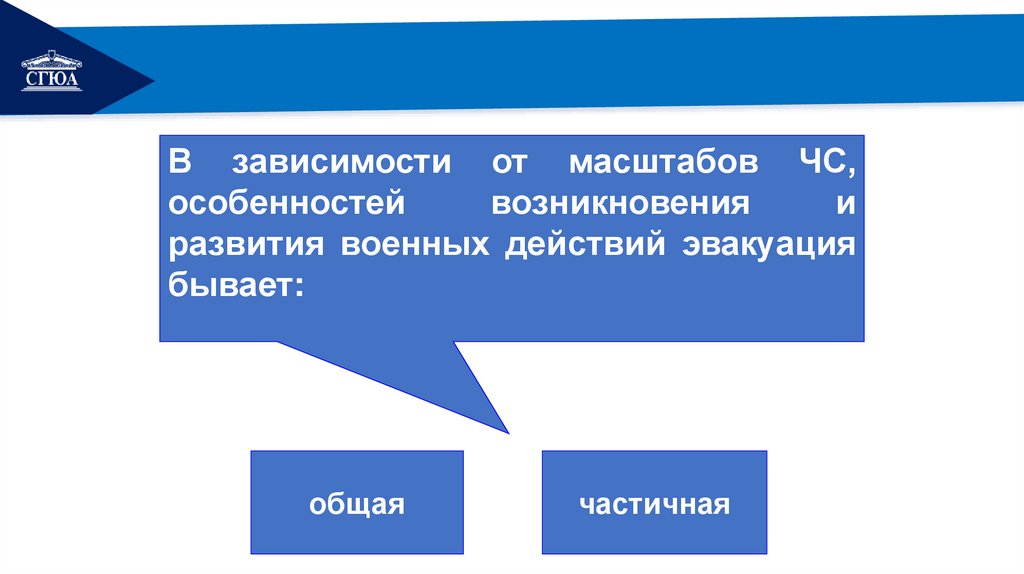 СГЮА

В зависимости от масштабов ЧС, особенностей возникновения и развития военных действий эвакуация бывает:

общая

частичная